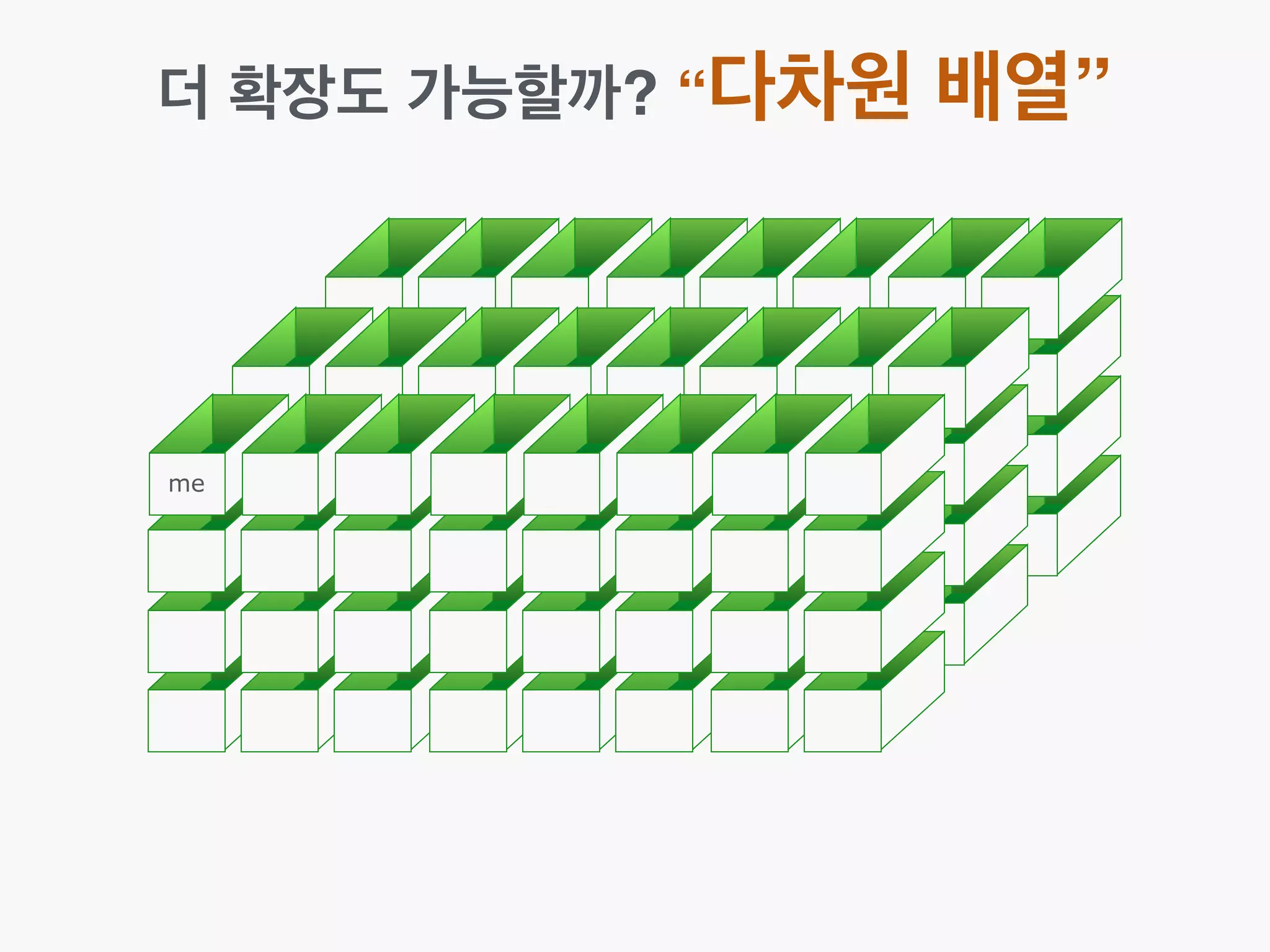 더 확장도 가능할까? “다차원 배열”

me